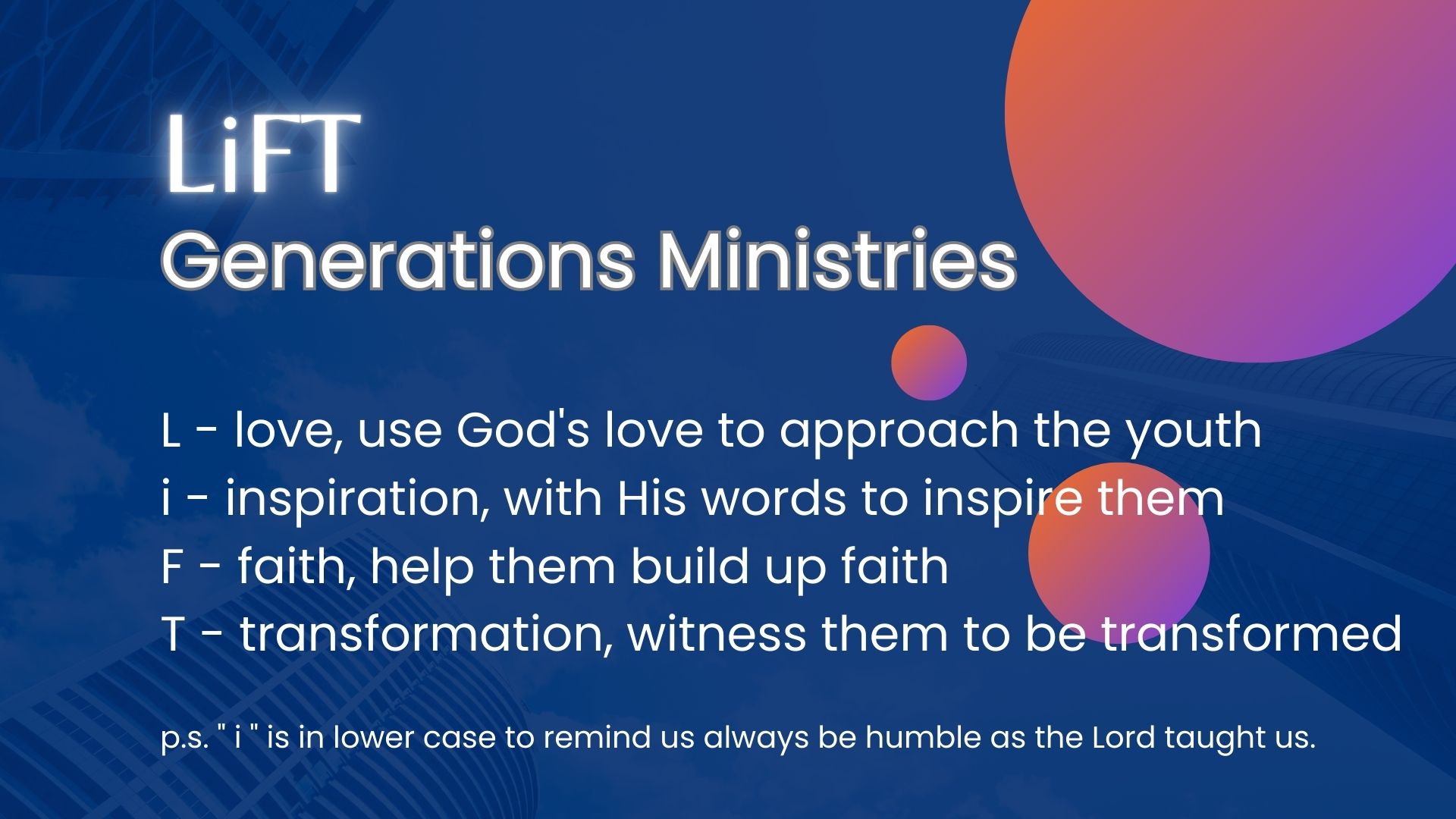 LiFT
Generations Ministries

L - love, use God's love to approach the youth
i - inspiration, with His words to inspire them
F - faith, help them build up faith
T - transformation, witness them to be transformed

p.s. " i " is in lower case to remind us always be humble as the Lord taught us.